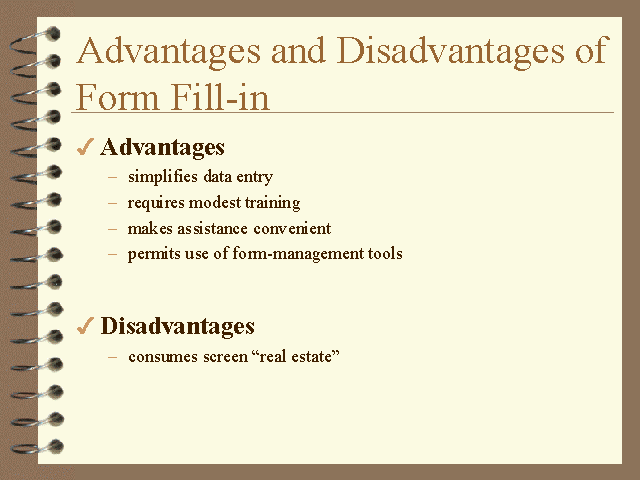 Advantages and Disadvantages of Form Fill-in

✓ Advantages

– simplifies data entry

– requires modest training

– makes assistance convenient

– permits use of form-management tools

✓ Disadvantages

– consumes screen “real estate”